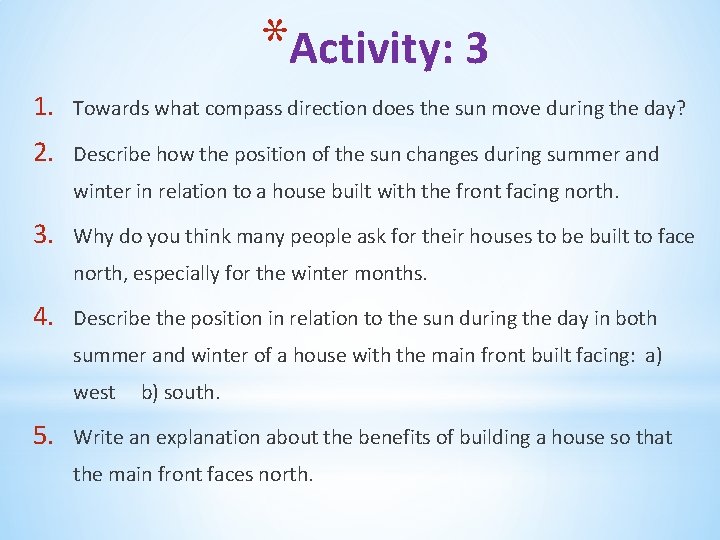 *Activity: 3

1. Towards what compass direction does the sun move during the day?

2. Describe how the position of the sun changes during summer and winter in relation to a house built with the front facing north.

3. Why do you think many people ask for their houses to be built to face north, especially for the winter months.

4. Describe the position in relation to the sun during the day in both summer and winter of a house with the main front built facing: a) west b) south.

5. Write an explanation about the benefits of building a house so that the main front faces north.